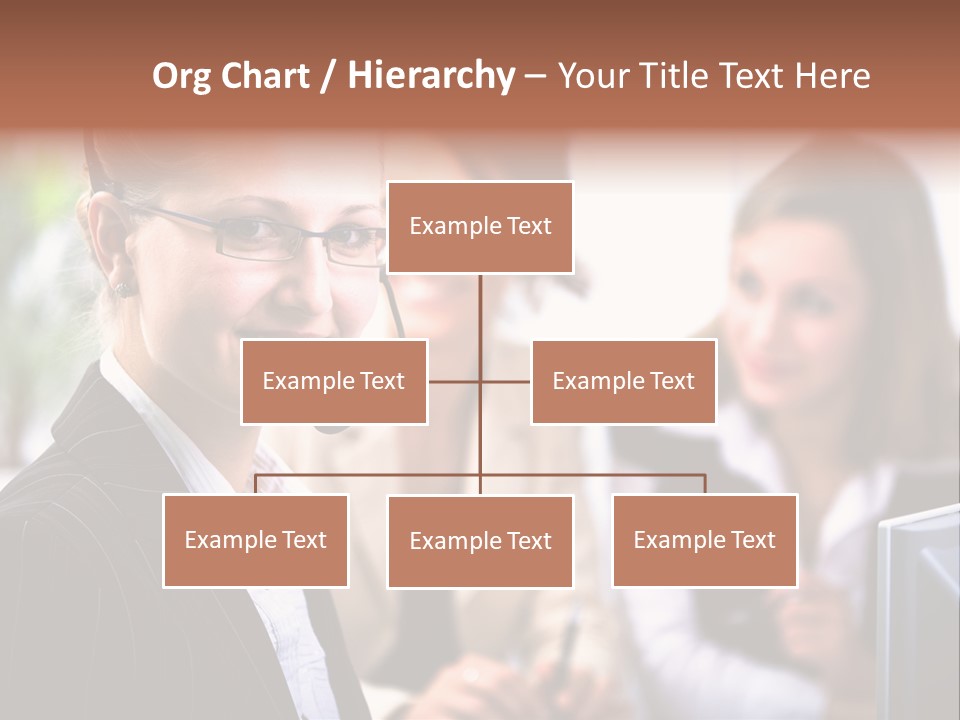 Org Chart / Hierarchy – Your Title Text Here

Example Text

Example Text

Example Text

Example Text

Example Text

Example Text